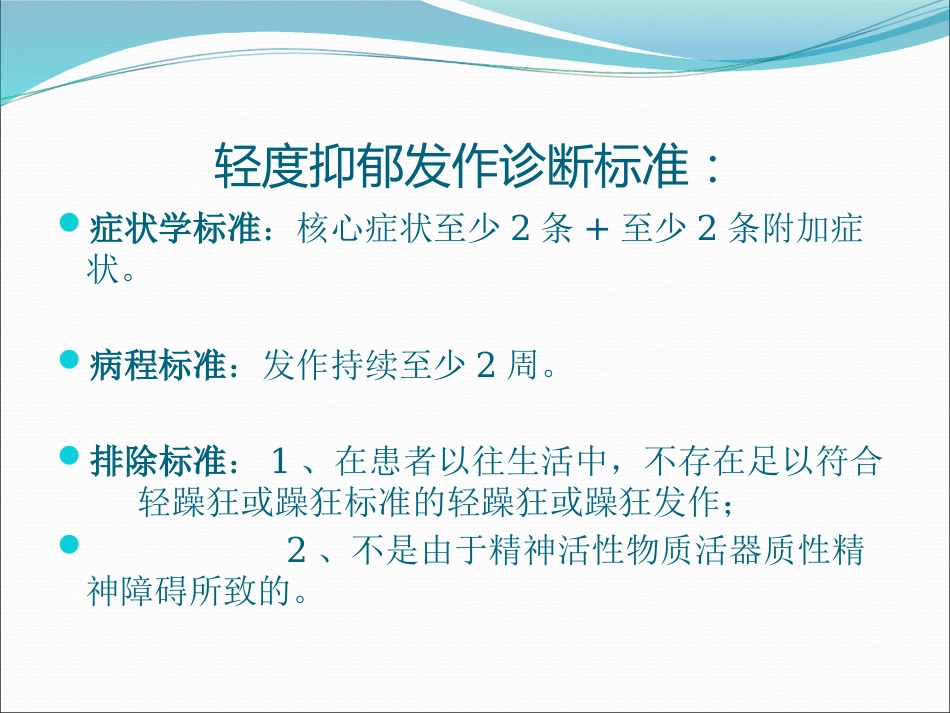 轻度抑郁发作诊断标准：

症状学标准：核心症状至少 2 条 + 至少 2 条附加症状。

病程标准：发作持续至少 2 周。

排除标准： 1 、在患者以往生活中，不存在足以符合轻躁狂或躁狂标准的轻躁狂或躁狂发作；

2 、不是由于精神活性物质活器质性精神障碍所致的。